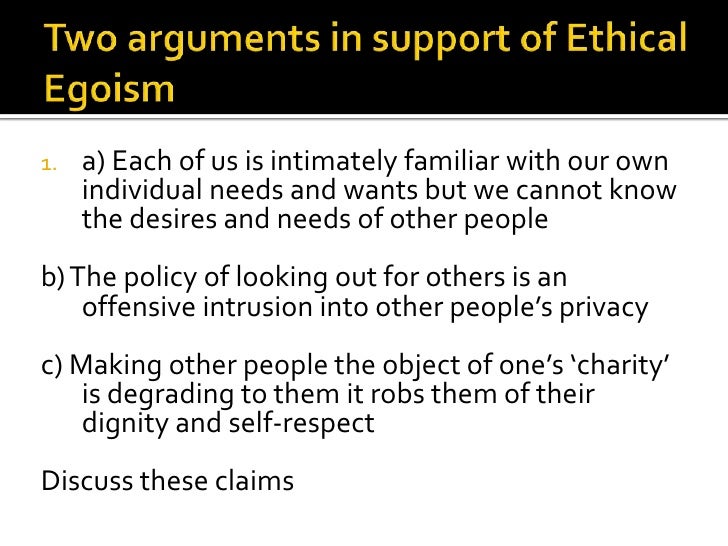 Two arguments in support of Ethical Egoism

1. a) Each of us is intimately familiar with our own individual needs and wants but we cannot know the desires and needs of other people

b) The policy of looking out for others is an offensive intrusion into other people's privacy

c) Making other people the object of one's 'charity' is degrading to them it robs them of their dignity and self-respect

Discuss these claims